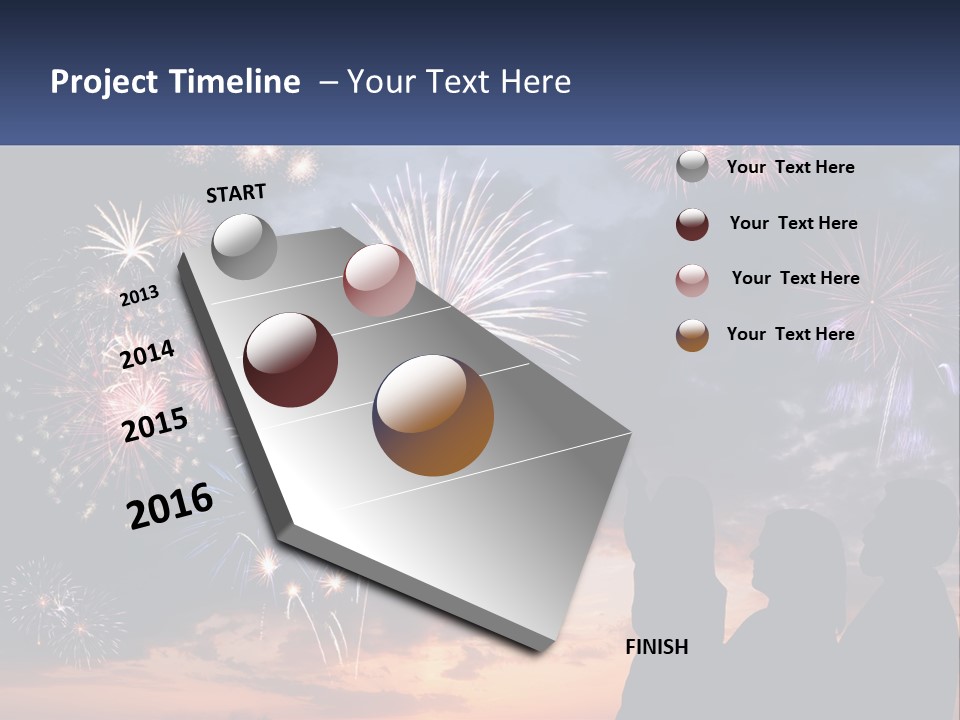 Project Timeline – Your Text Here

START

2013

2014

2015

2016

FINISH

Your Text Here

Your Text Here

Your Text Here

Your Text Here